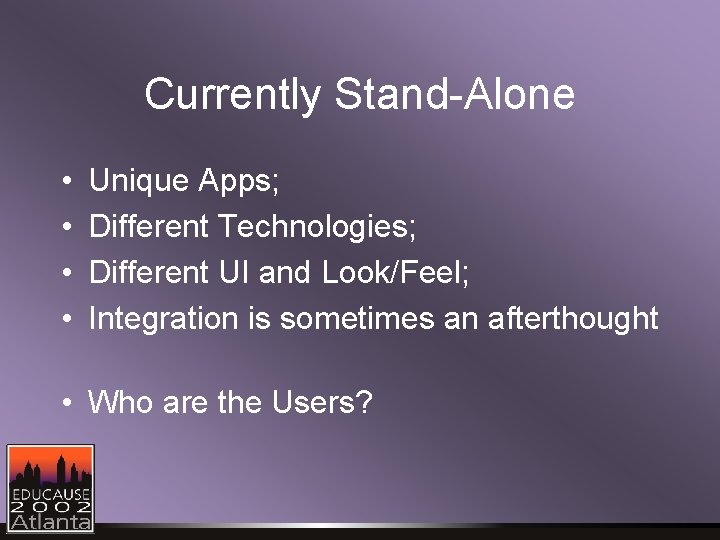 Currently Stand-Alone

• Unique Apps;
• Different Technologies;
• Different UI and Look/Feel;
• Integration is sometimes an afterthought

• Who are the Users?

EDUCAUSE
2002
Atlanta